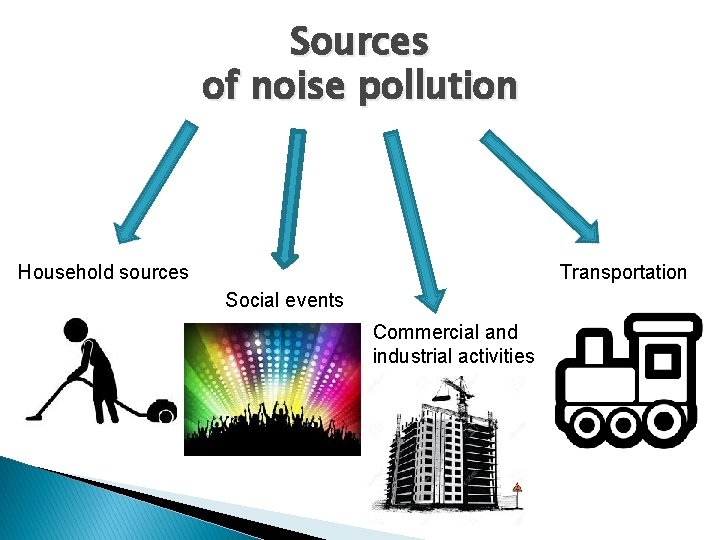 Sources of noise pollution

Household sources

Social events

Commercial and industrial activities

Transportation